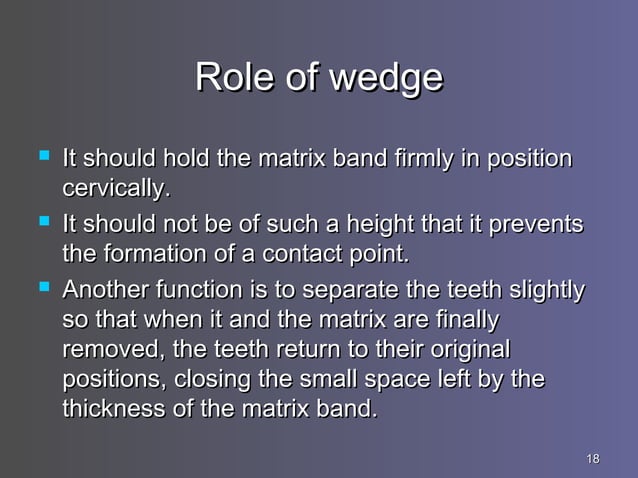 Role of wedge

- It should hold the matrix band firmly in position cervically.
- It should not be of such a height that it prevents the formation of a contact point.
- Another function is to separate the teeth slightly so that when it and the matrix are finally removed, the teeth return to their original positions, closing the small space left by the thickness of the matrix band.

18